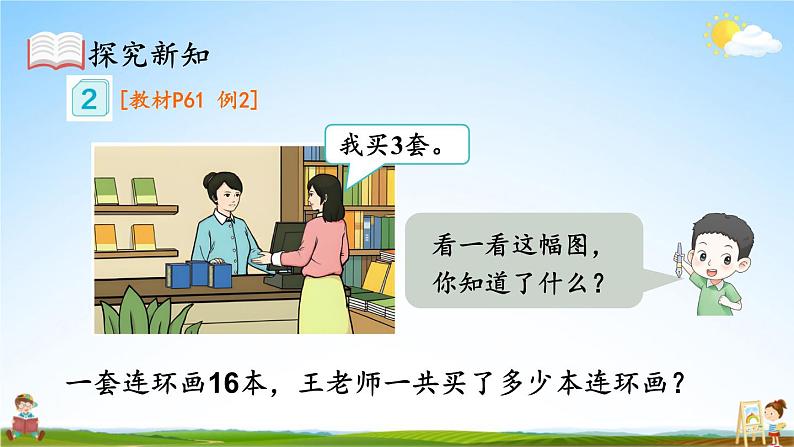 探究新知

2 [教材P61 例2]

我买3套。

看一看这幅图，你知道了什么？

一套连环画16本，王老师一共买了多少本连环画？